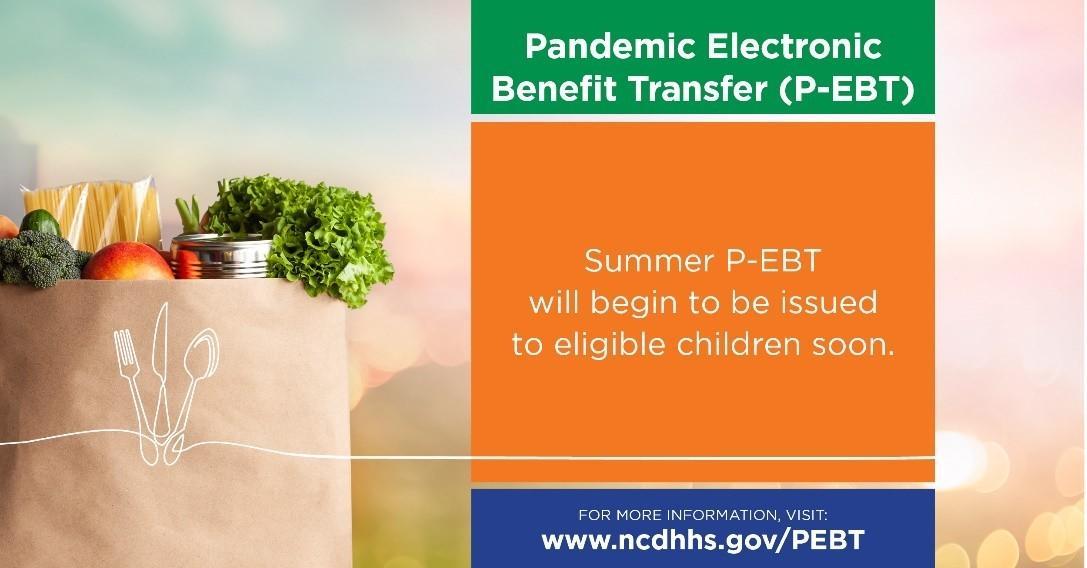 Pandemic Electronic Benefit Transfer (P-EBT)

Summer P-EBT will begin to be issued to eligible children soon.

FOR MORE INFORMATION, VISIT:
www.ncdhhs.gov/PEBT